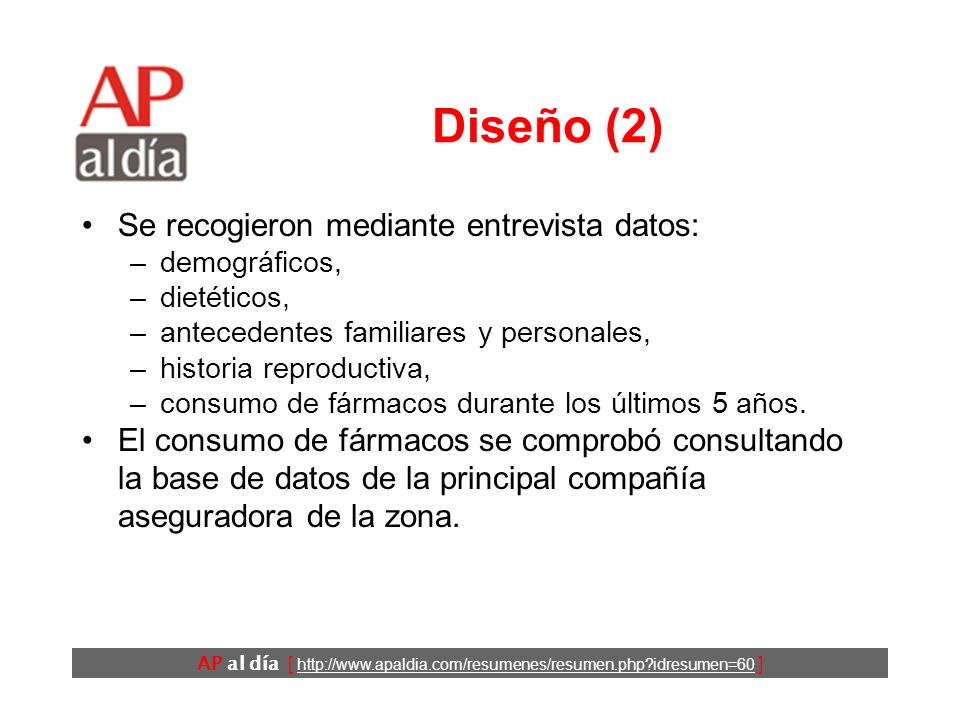 AP
al día

Diseño (2)

• Se recogieron mediante entrevista datos:
– demográficos,
– dietéticos,
– antecedentes familiares y personales,
– historia reproductiva,
– consumo de fármacos durante los últimos 5 años.
• El consumo de fármacos se comprobó consultando la base de datos de la principal compañía aseguradora de la zona.

AP al día [ http://www.apaldia.com/resumenes/resumen.php?idresumen=60 ]